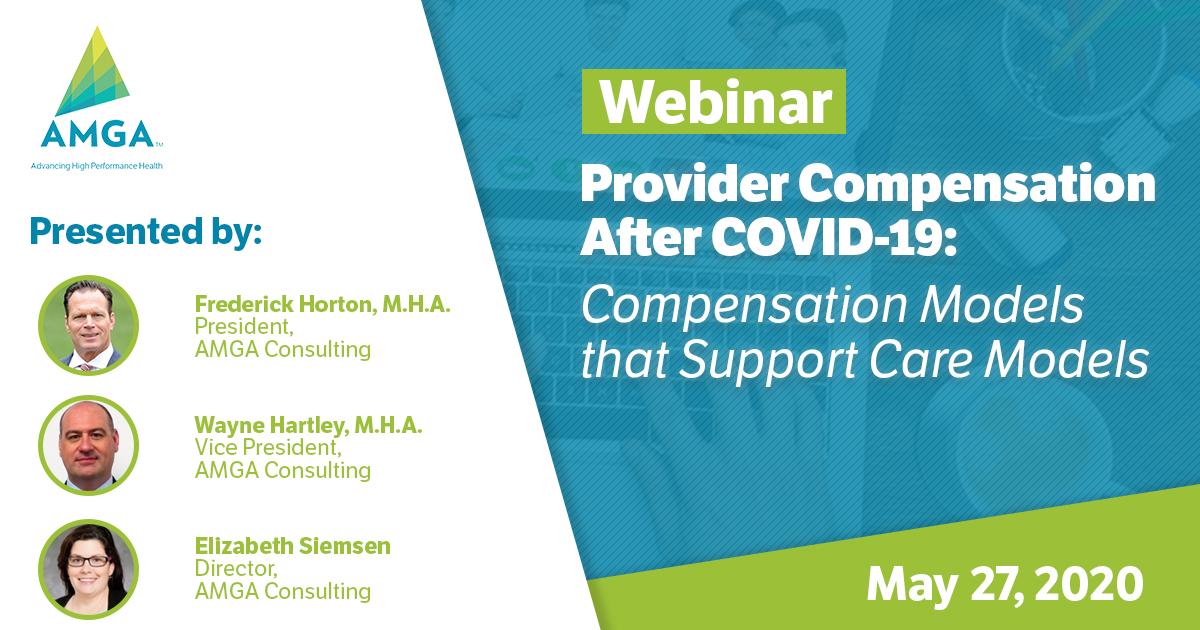 AMGA™
Advancing High Performance Health

Presented by:

Frederick Horton, M.H.A.
President,
AMGA Consulting

Wayne Hartley, M.H.A.
Vice President,
AMGA Consulting

Elizabeth Siemsen
Director,
AMGA Consulting

Webinar

Provider Compensation After COVID-19:
Compensation Models that Support Care Models

May 27, 2020